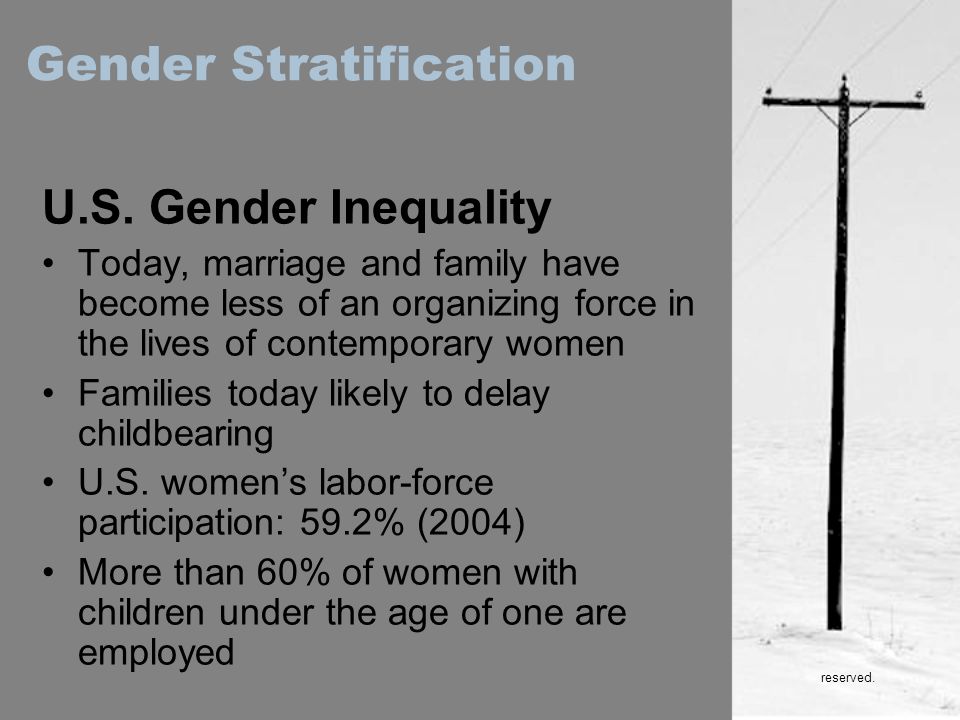 Gender Stratification

U.S. Gender Inequality

• Today, marriage and family have become less of an organizing force in the lives of contemporary women
• Families today likely to delay childbearing
• U.S. women's labor-force participation: 59.2% (2004)
• More than 60% of women with children under the age of one are employed

reserved.